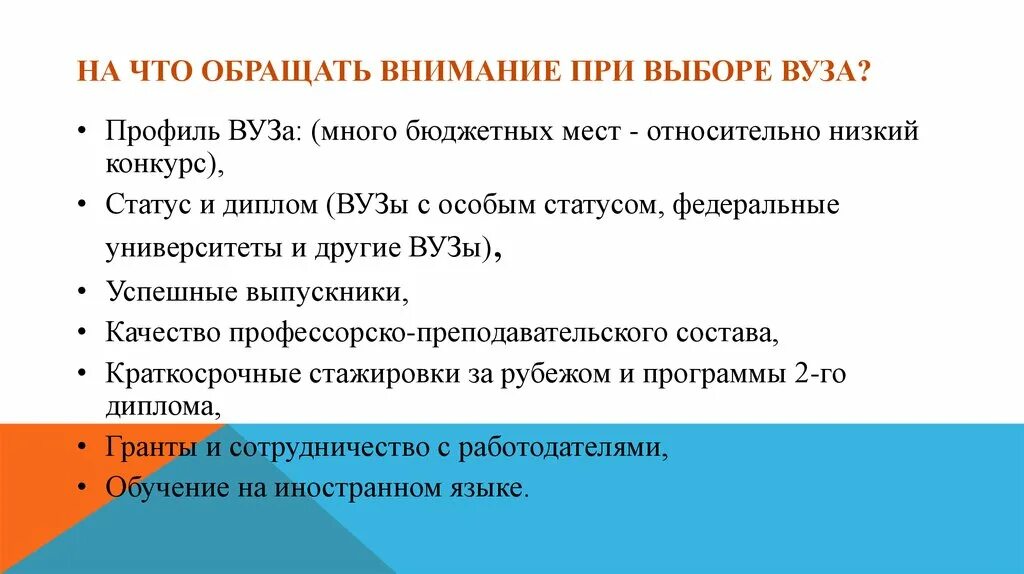 НА ЧТО ОБРАЩАТЬ ВНИМАНИЕ ПРИ ВЫБОРЕ ВУЗА?

• Профиль ВУЗа: (много бюджетных мест - относительно низкий конкурс),
• Статус и диплом (ВУЗы с особым статусом, федеральные университеты и другие ВУЗы),
• Успешные выпускники,
• Качество профессорско-преподавательского состава,
• Краткосрочные стажировки за рубежом и программы 2-го диплома,
• Гранты и сотрудничество с работодателями,
• Обучение на иностранном языке.